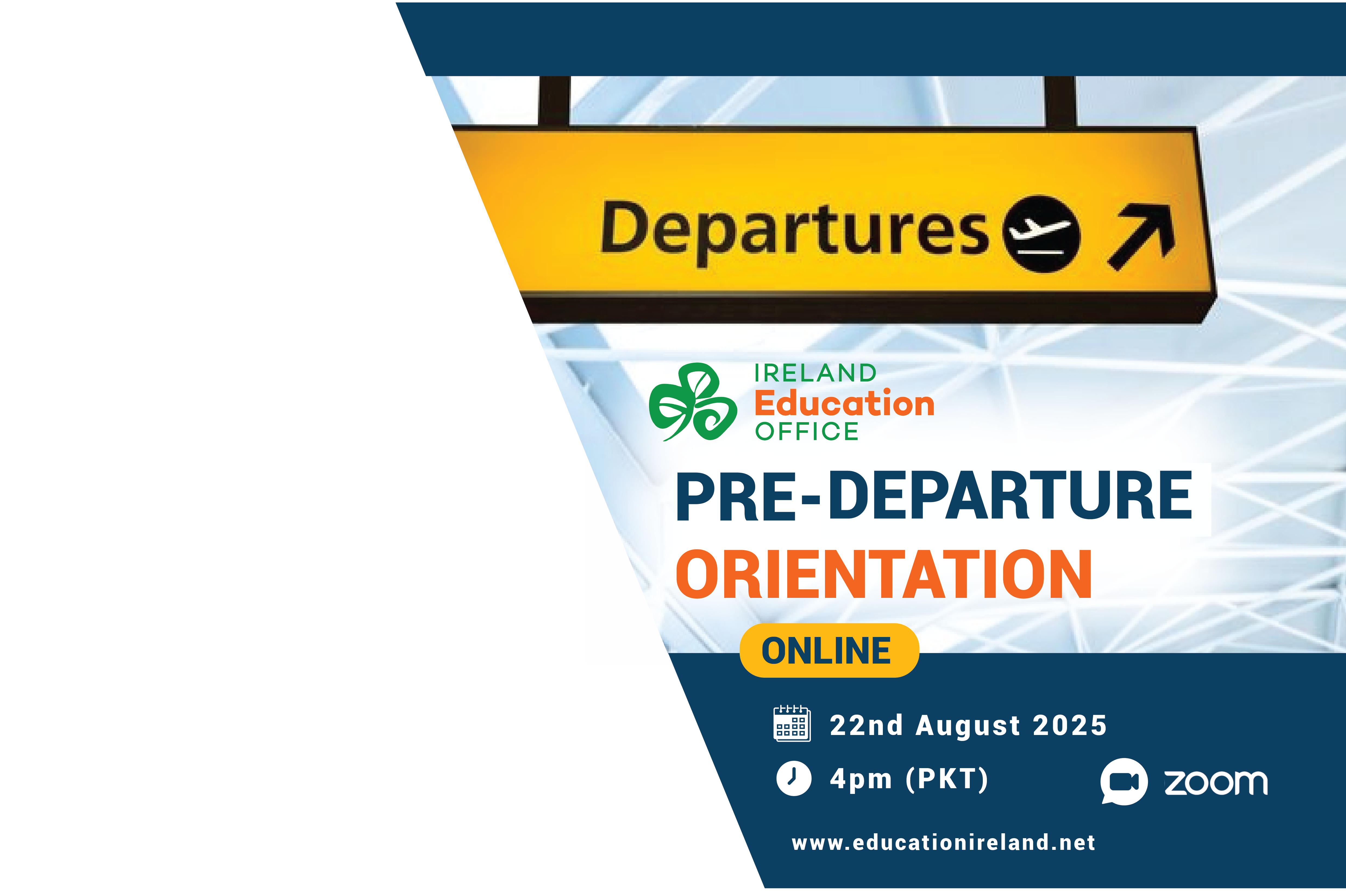 Departures

IRELAND
Education
OFFICE

PRE-DEPARTURE
ORIENTATION

ONLINE

22nd August 2025

4pm (PKT)

zoom

www.educationireland.net